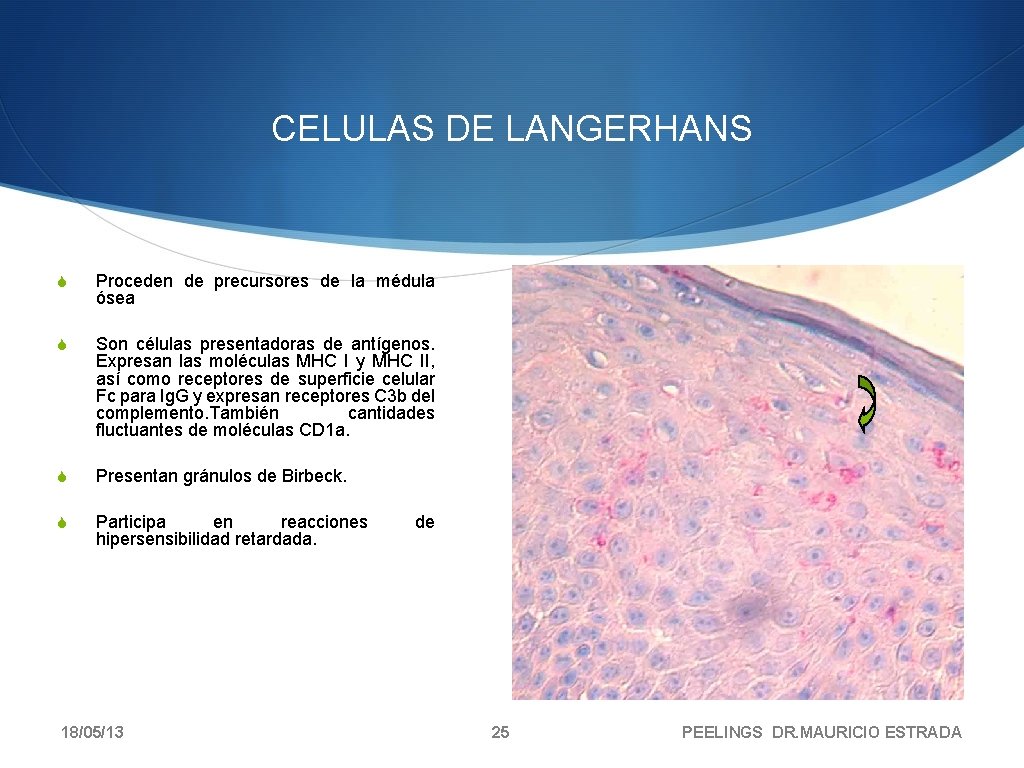 CELULAS DE LANGERHANS

Proceden de precursores de la médula ósea

Son células presentadoras de antígenos. Expresan las moléculas MHC I y MHC II, así como receptores de superficie celular Fc para IgG y expresan receptores C3b del complemento.También cantidades fluctuantes de moléculas CD1a.

Presentan gránulos de Birbeck.

Participa en reacciones de hipersensibilidad retardada.

18/05/13

25

PEELINGS DR.MAURICIO ESTRADA